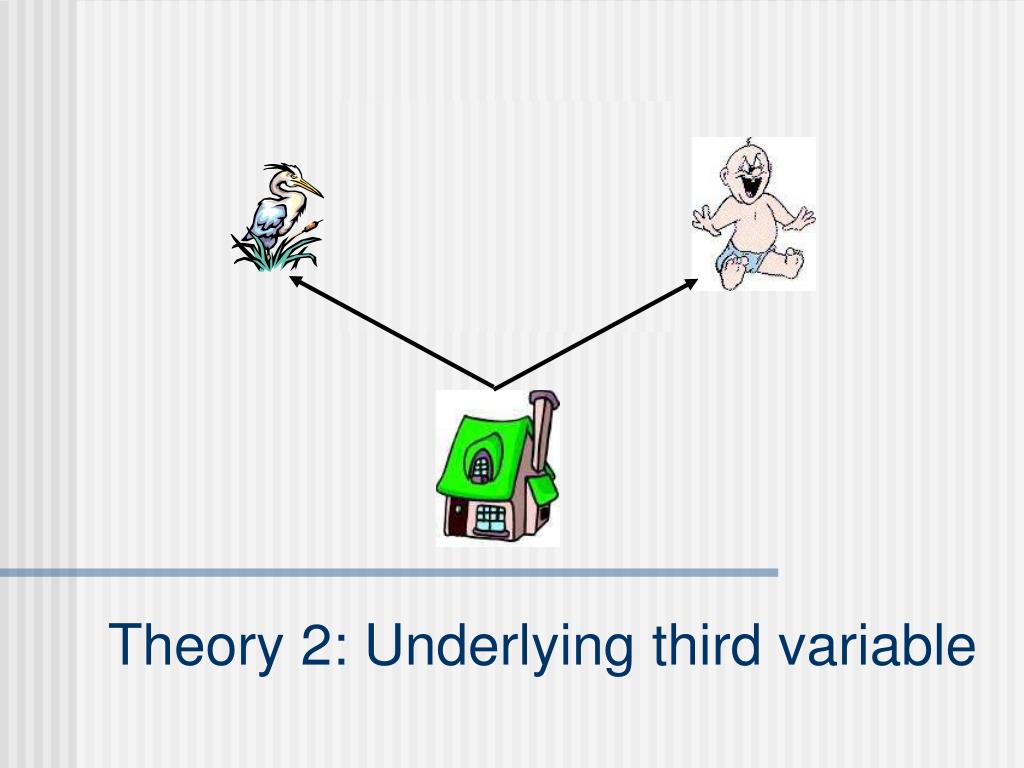 Theory 2: Underlying third variable